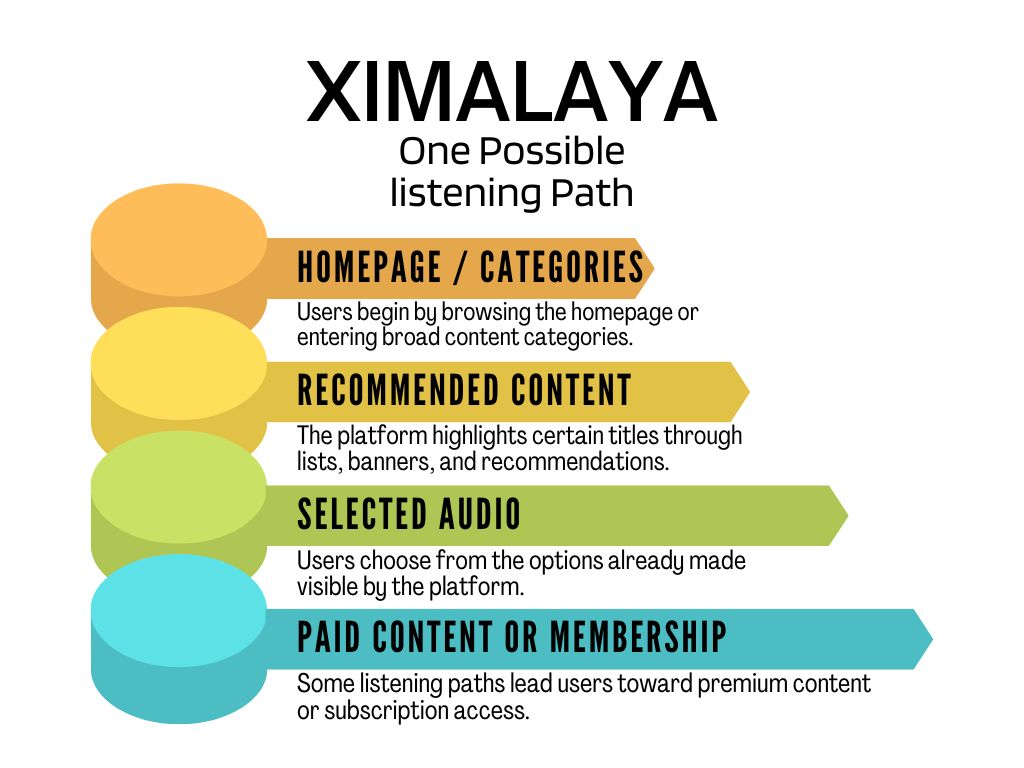 XIMALAYA
One Possible listening Path

HOMEPAGE / CATEGORIES
Users begin by browsing the homepage or entering broad content categories.

RECOMMENDED CONTENT
The platform highlights certain titles through lists, banners, and recommendations.

SELECTED AUDIO
Users choose from the options already made visible by the platform.

PAID CONTENT OR MEMBERSHIP
Some listening paths lead users toward premium content or subscription access.